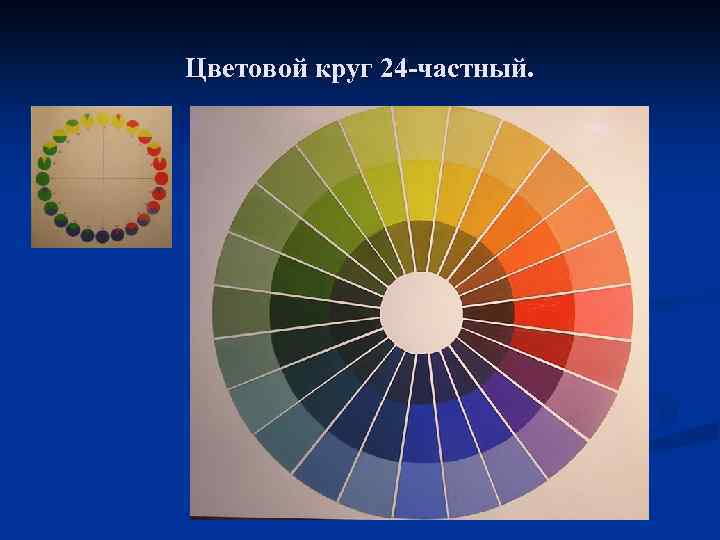 Цветовой круг 24-частный.